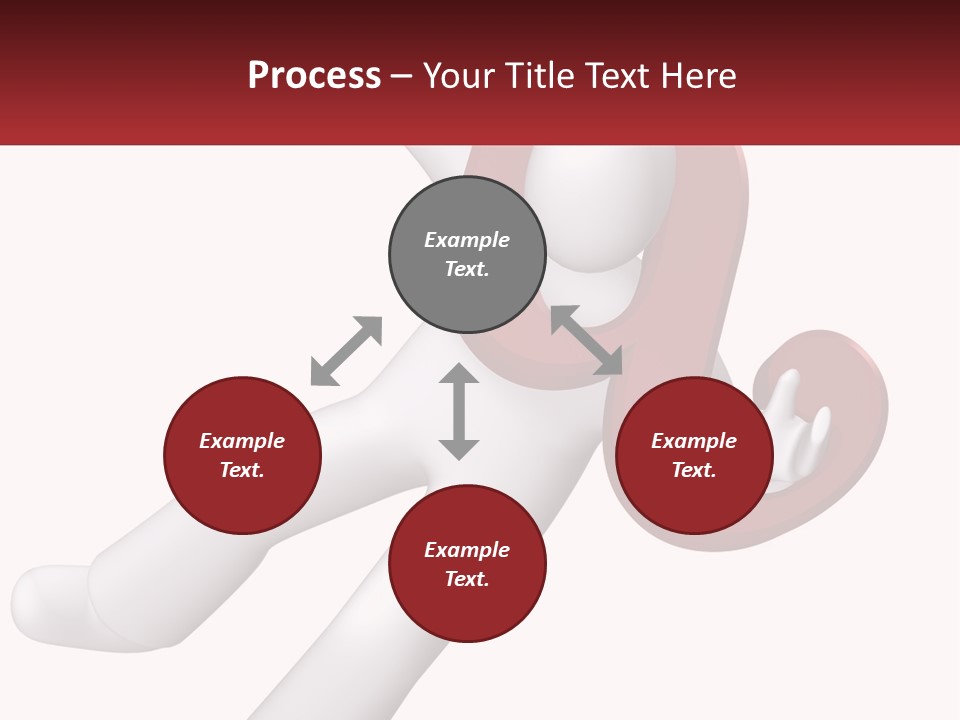 Process – Your Title Text Here

Example Text.

Example Text.

Example Text.

Example Text.